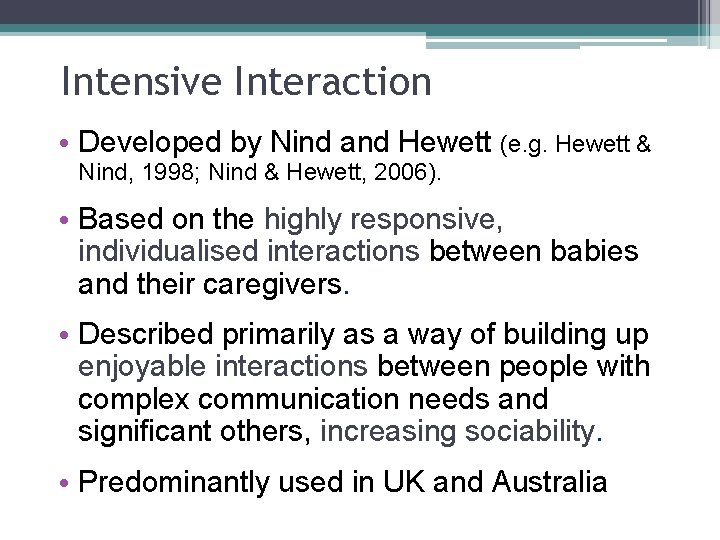 Intensive Interaction

• Developed by Nind and Hewett (e.g. Hewett & Nind, 1998; Nind & Hewett, 2006).

• Based on the highly responsive, individualised interactions between babies and their caregivers.

• Described primarily as a way of building up enjoyable interactions between people with complex communication needs and significant others, increasing sociability.

• Predominantly used in UK and Australia